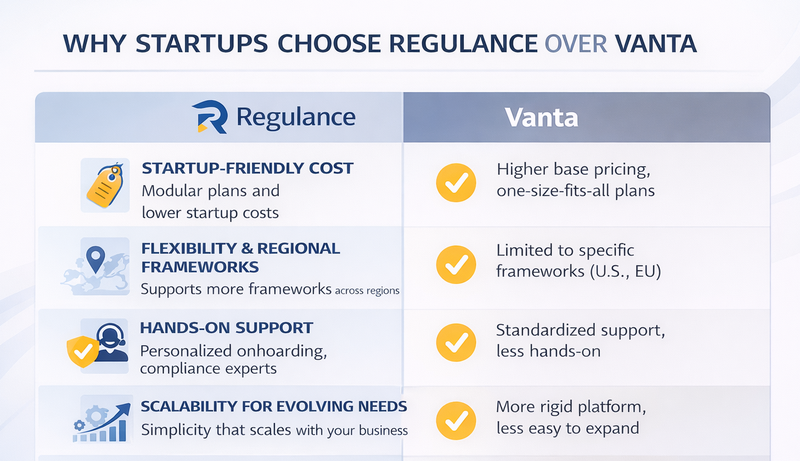 WHY STARTUPS CHOOSE REGULANCE OVER VANTA

| Regulance | Vanta |
|---|---|
| STARTUP-FRIENDLY COST Modular plans and lower startup costs | Higher base pricing, one-size-fits-all plans |
| FLEXIBILITY & REGIONAL FRAMEWORKS Supports more frameworks across regions | Limited to specific frameworks (U.S., EU) |
| HANDS-ON SUPPORT Personalized onhoarding, compliance experts | Standardized support, less hands-on |
| SCALABILITY FOR EVOLVING NEEDS Simplicity that scales with your business | More rigid platform, less easy to expand |